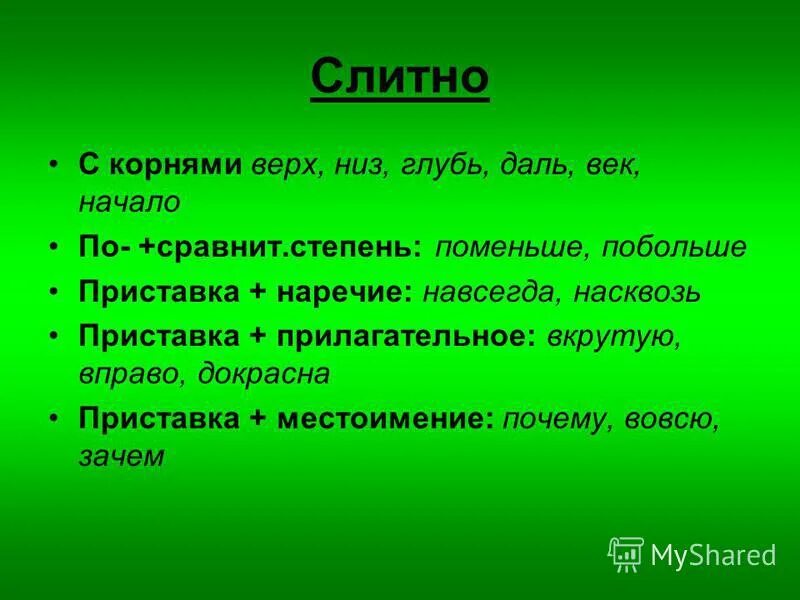 Слитно

• С корнями верх, низ, глубь, даль, век, начало
• По- +сравнит.степень: поменьше, побольше
• Приставка + наречие: навсегда, насквозь
• Приставка + прилагательное: вкрутую, вправо, докрасна
• Приставка + местоимение: почему, вовсю, зачем

MyShared